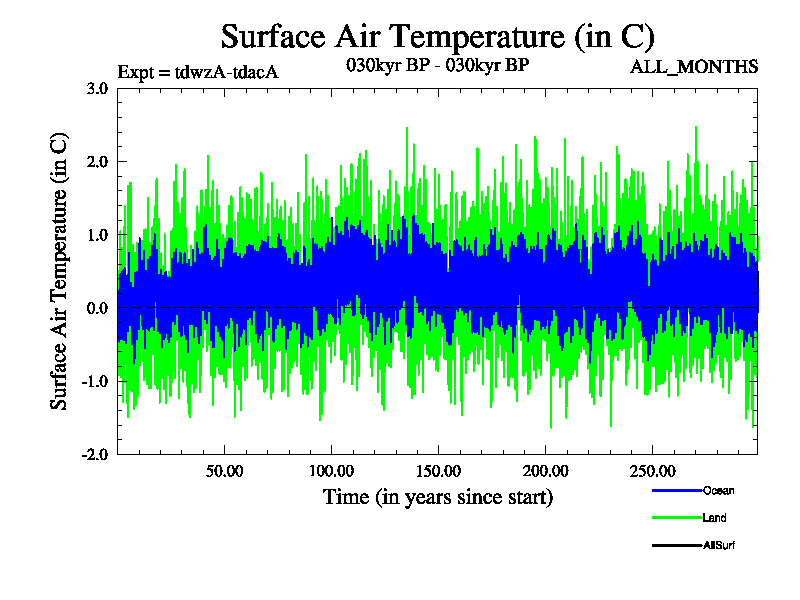 Surface Air Temperature (in C)

Expt = tdwzA-tdacA

030kyr BP - 030kyr BP

ALL_MONTHS

Surface Air Temperature (in C)

3.0
2.0
1.0
0.0
-1.0
-2.0

50.00
100.00
150.00
200.00
250.00

Time (in years since start)

Ocean
Land
AllSurf